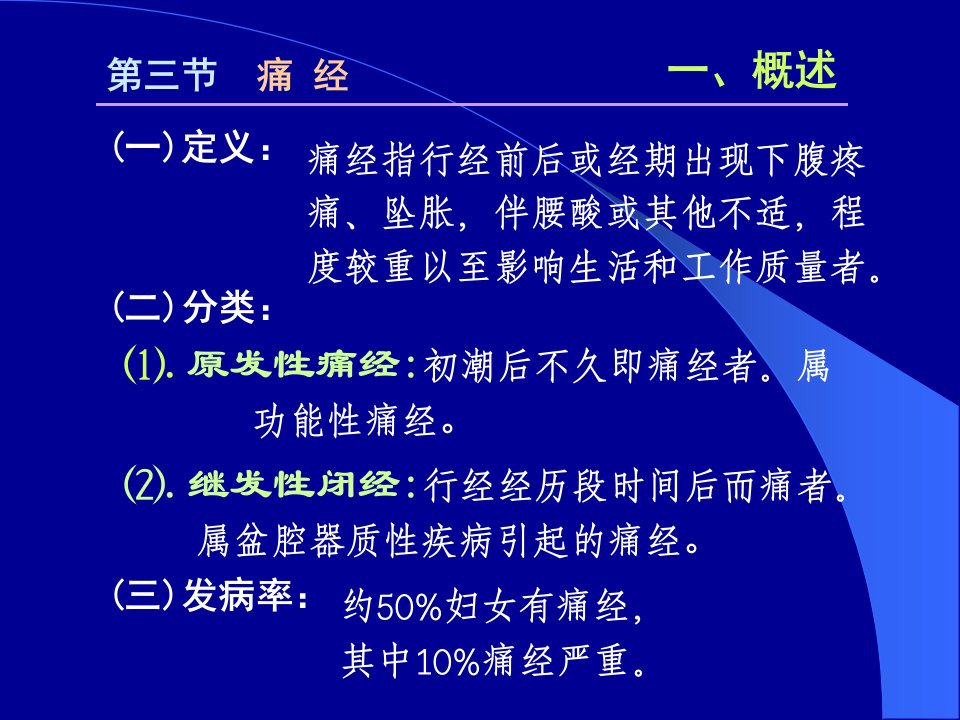 第三节 痛 经 一、概述

(一) 定义： 痛经指行经前后或经期出现下腹疼痛、坠胀，伴腰酸或其他不适，程度较重以至影响生活和工作质量者。

(二) 分类：

⑴. 原发性痛经：初潮后不久即痛经者。属功能性痛经。

⑵. 继发性闭经：行经经历段时间后而痛者。属盆腔器质性疾病引起的痛经。

(三) 发病率： 约50%妇女有痛经，其中10%痛经严重。